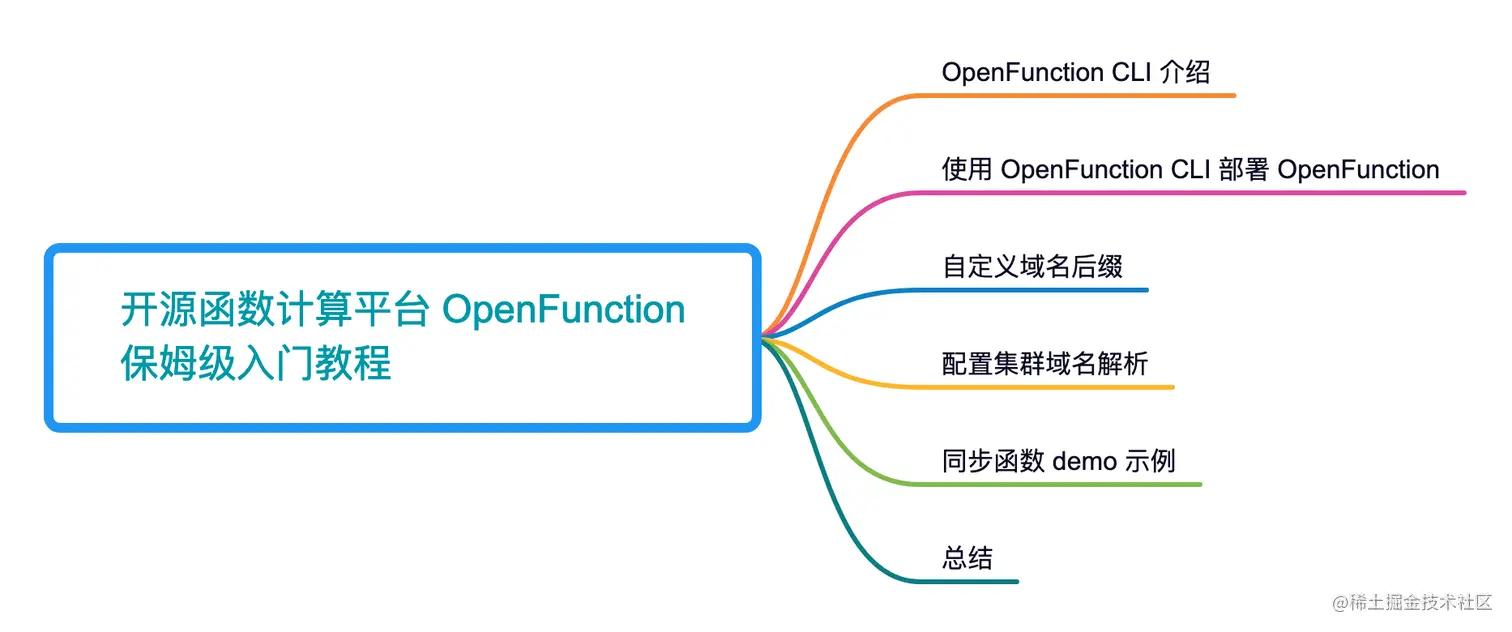 开源函数计算平台 OpenFunction 保姆级入门教程

OpenFunction CLI 介绍

使用 OpenFunction CLI 部署 OpenFunction

自定义域名后缀

配置集群域名解析

同步函数 demo 示例

总结

@稀土掘金技术社区